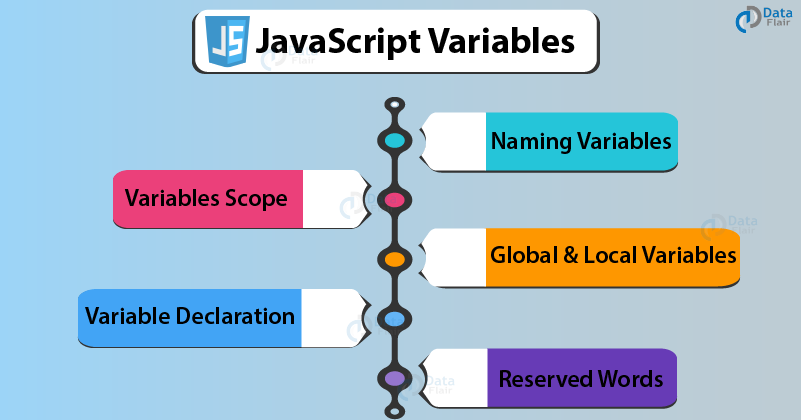 JS JavaScript Variables

Data Flair

Naming Variables

Variables Scope

Global & Local Variables

Variable Declaration

Reserved Words